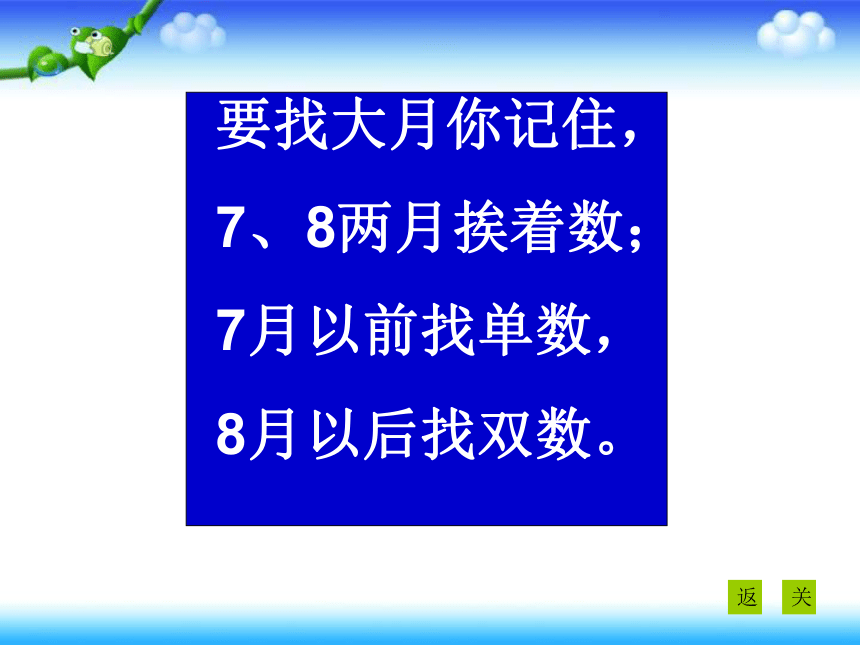 要找大月你记住，

7、8两月挨着数；

7月以前找单数，

8月以后找双数。

返　关